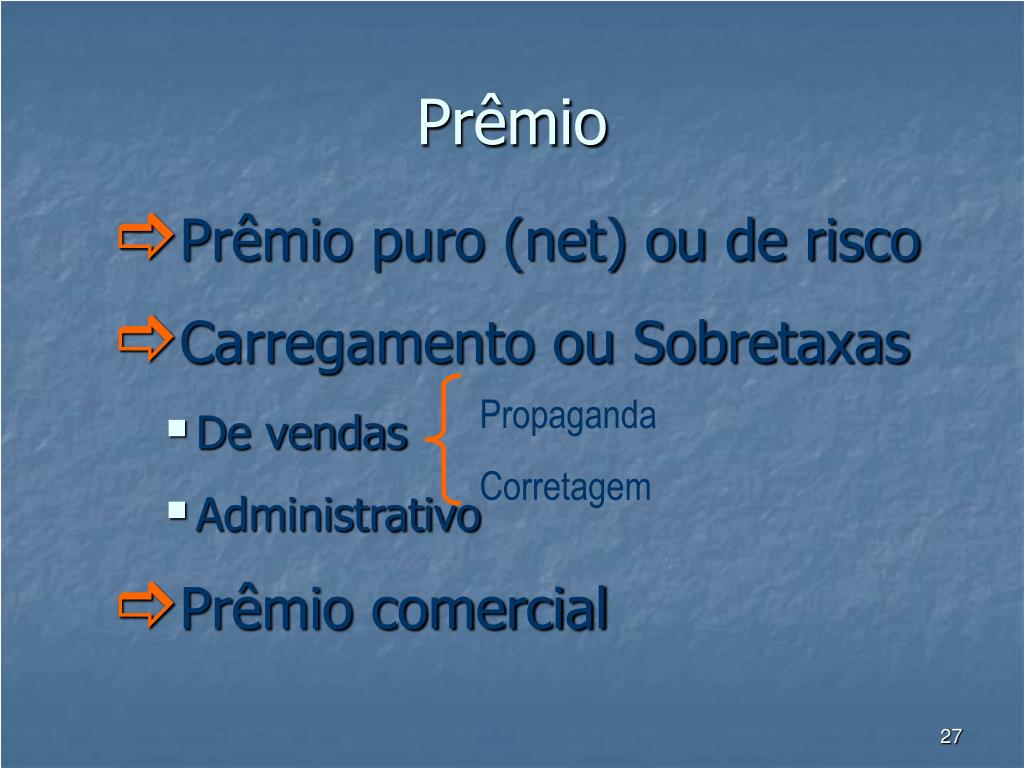 Prêmio

Prêmio puro (net) ou de risco

Carregamento ou Sobretaxas

De vendas

Propaganda

Corretagem

Administrativo

Prêmio comercial

27